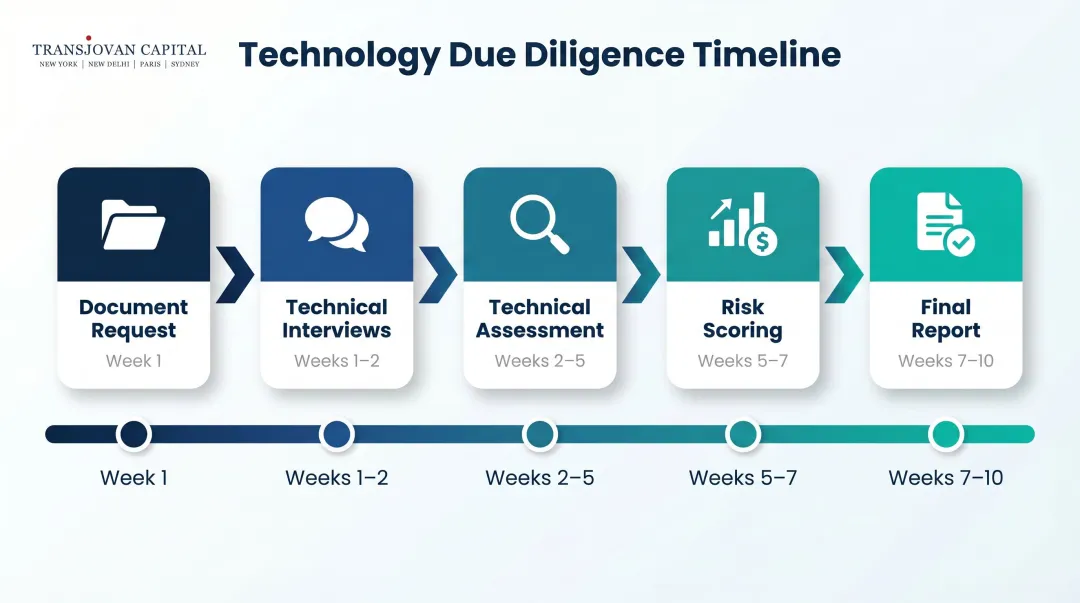 TRANSJOVAN CAPITAL
NEW YORK | NEW DELHI | PARIS | SYDNEY

Technology Due Diligence Timeline

Document Request
Week 1

Technical Interviews
Weeks 1–2

Technical Assessment
Weeks 2–5

Risk Scoring
Weeks 5–7

Final Report
Weeks 7–10

Week 1
Weeks 1–2
Weeks 2–5
Weeks 5–7
Weeks 7–10